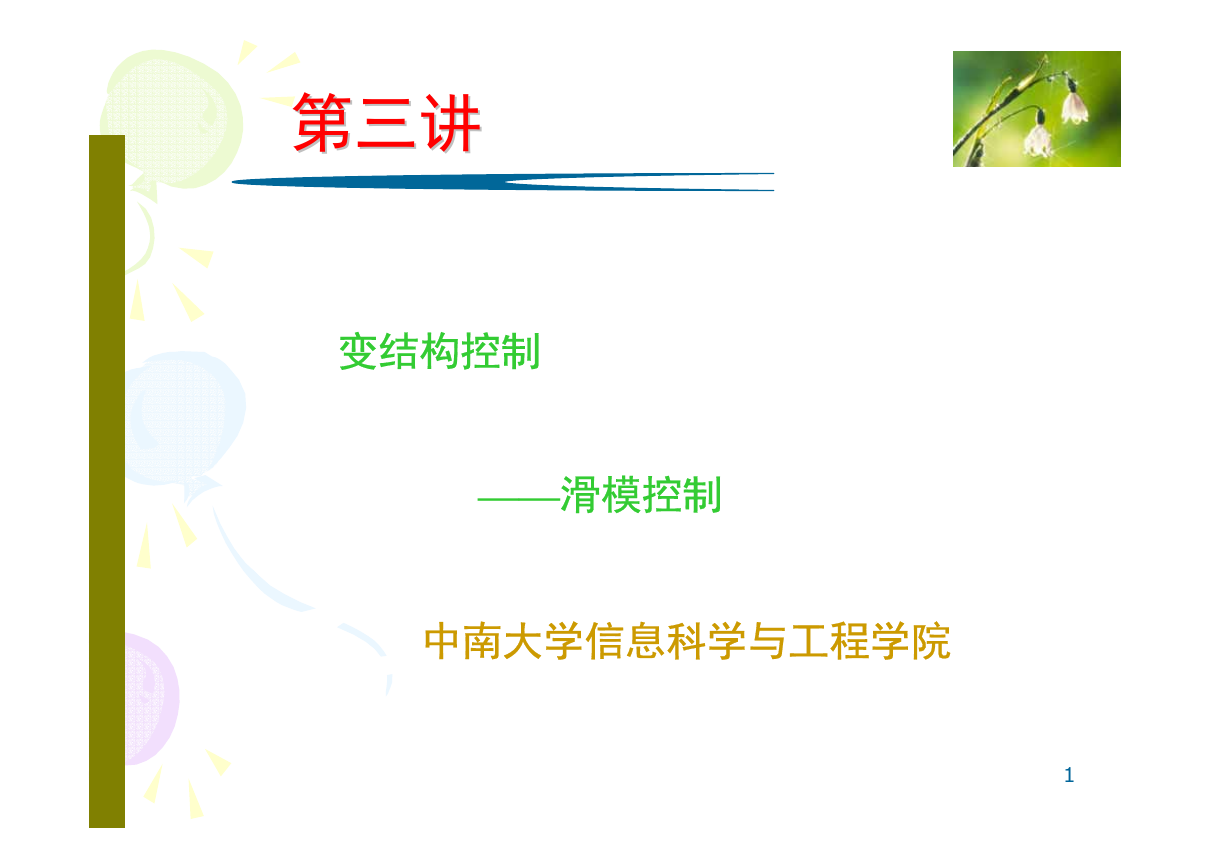 第三讲

变结构控制

——滑模控制

中南大学信息科学与工程学院

1